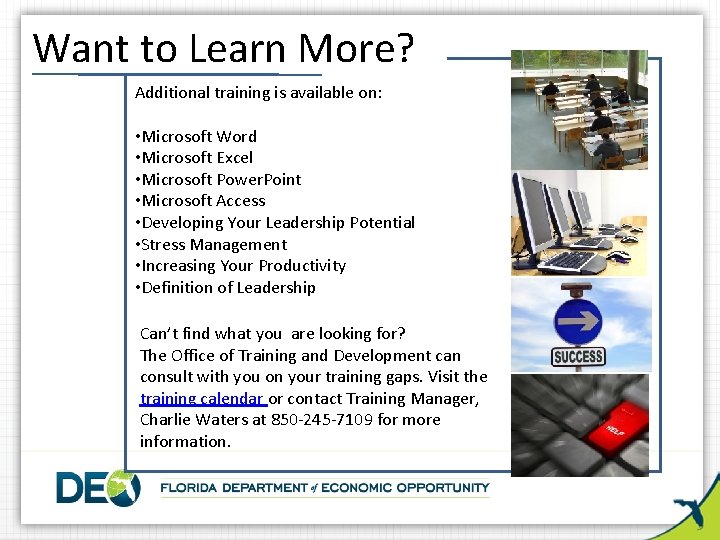 Want to Learn More?

Additional training is available on:

•Microsoft Word
•Microsoft Excel
•Microsoft PowerPoint
•Microsoft Access
•Developing Your Leadership Potential
•Stress Management
•Increasing Your Productivity
•Definition of Leadership

Can't find what you are looking for?
The Office of Training and Development can consult with you on your training gaps. Visit the training calendar or contact Training Manager, Charlie Waters at 850-245-7109 for more information.

SUCCESS

HELP

DEO FLORIDA DEPARTMENT of ECONOMIC OPPORTUNITY